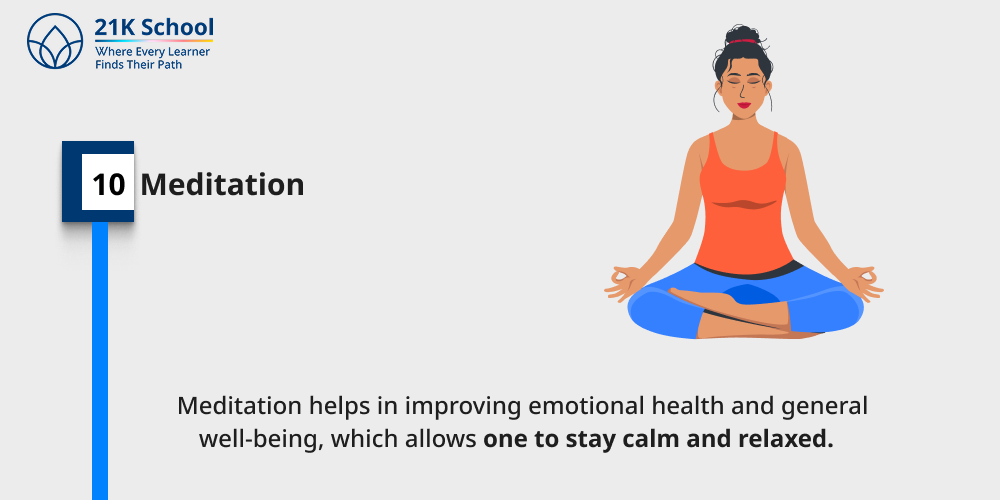 21K School
Where Every Learner
Finds Their Path

10 Meditation

Meditation helps in improving emotional health and general well-being, which allows one to stay calm and relaxed.